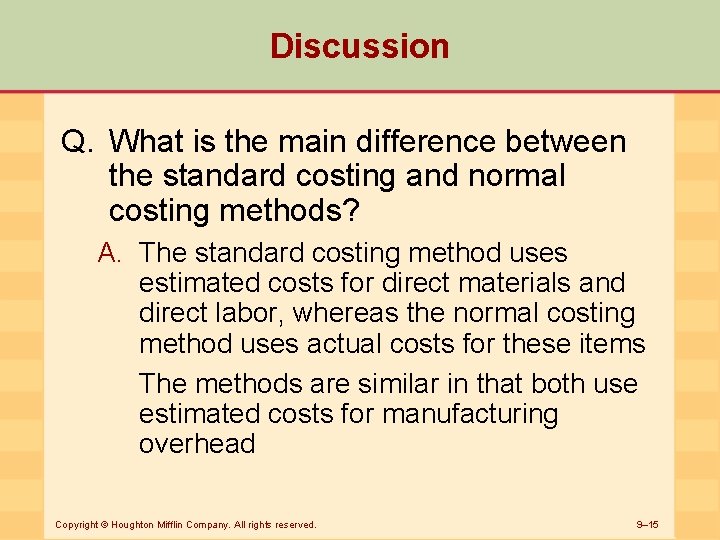 Discussion

Q. What is the main difference between the standard costing and normal costing methods?

A. The standard costing method uses estimated costs for direct materials and direct labor, whereas the normal costing method uses actual costs for these items

The methods are similar in that both use estimated costs for manufacturing overhead

Copyright © Houghton Mifflin Company. All rights reserved.

9–15